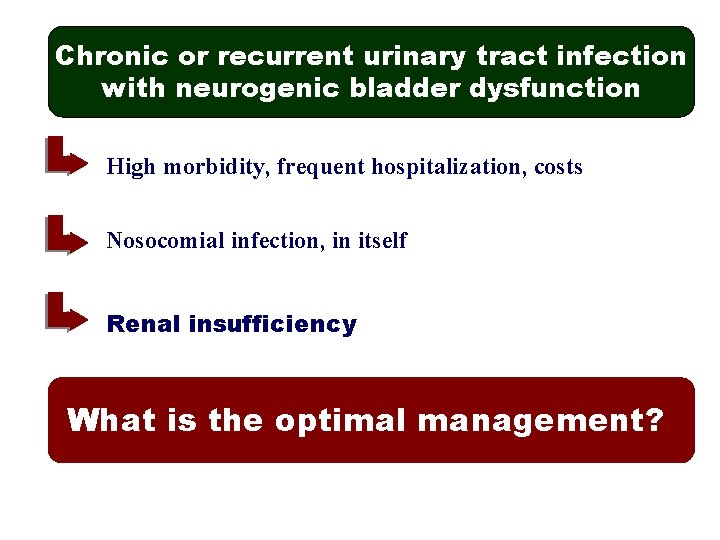 Chronic or recurrent urinary tract infection with neurogenic bladder dysfunction

High morbidity, frequent hospitalization, costs

Nosocomial infection, in itself

Renal insufficiency

What is the optimal management?